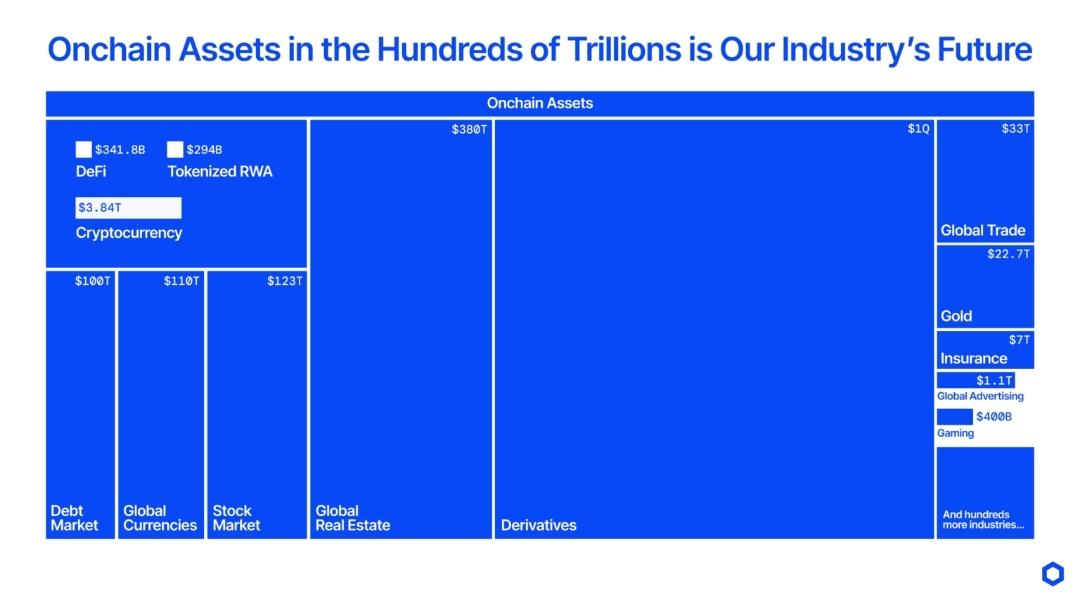 Onchain Assets in the Hundreds of Trillions is Our Industry's Future

Onchain Assets

$341.8B
DeFi

$294B
Tokenized RWA

$3.84T
Cryptocurrency

$100T
Debt Market

$110T
Global Currencies

$123T
Stock Market

$380T
Global Real Estate

$1Q
Derivatives

$33T
Global Trade

$22.7T
Gold

$7T
Insurance

$1.1T
Global Advertising

$400B
Gaming

And hundreds more industries...